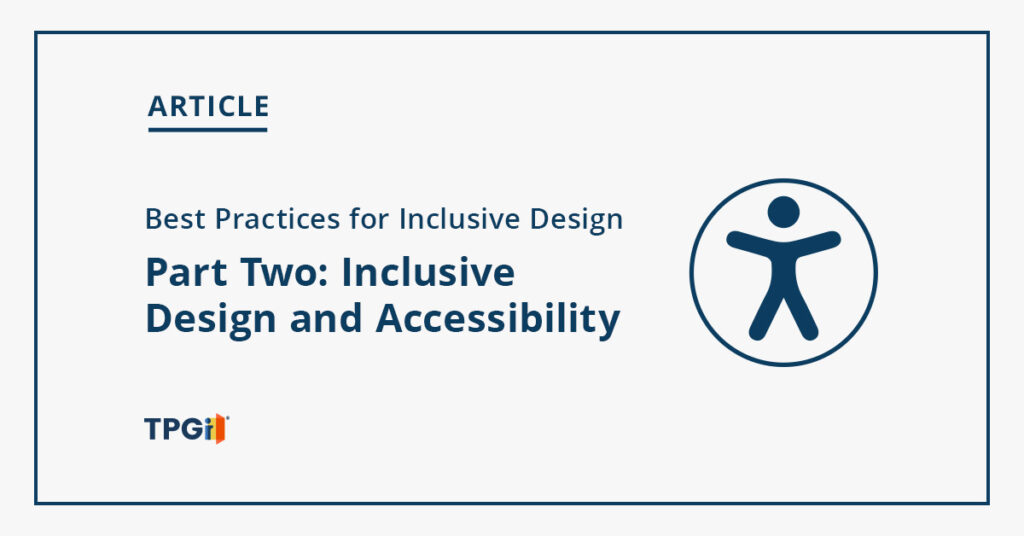 ARTICLE

Best Practices for Inclusive Design

Part Two: Inclusive Design and Accessibility

TPGi